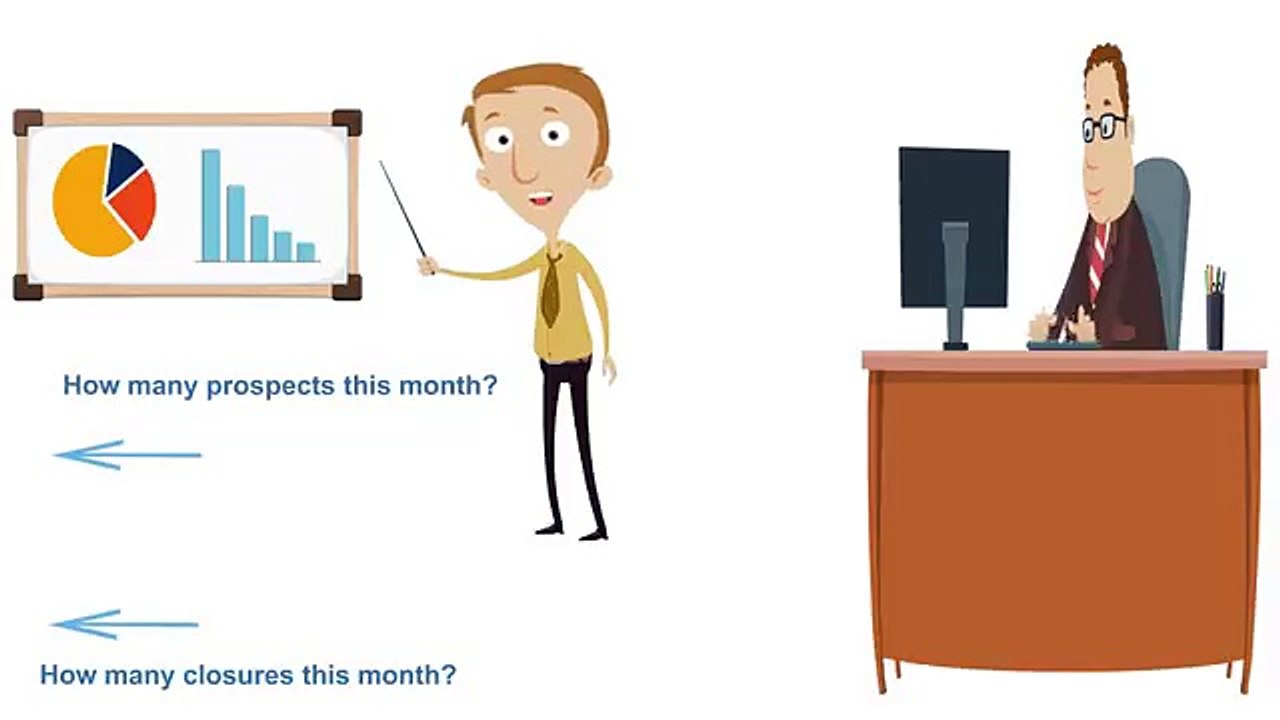 How many prospects this month?

How many closures this month?